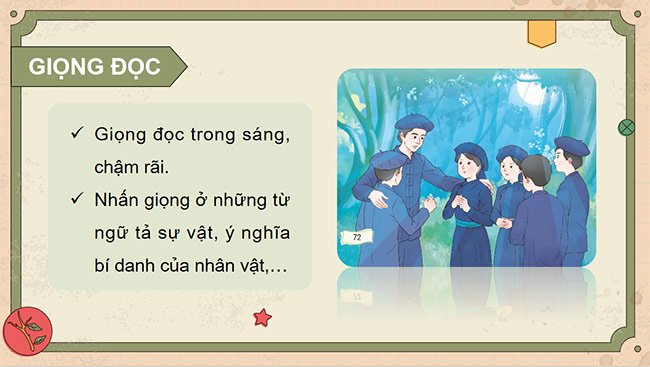 GIỌNG ĐỌC

✓ Giọng đọc trong sáng, chậm rãi.

✓ Nhấn giọng ở những từ ngữ tả sự vật, ý nghĩa bí danh của nhân vật,...

72